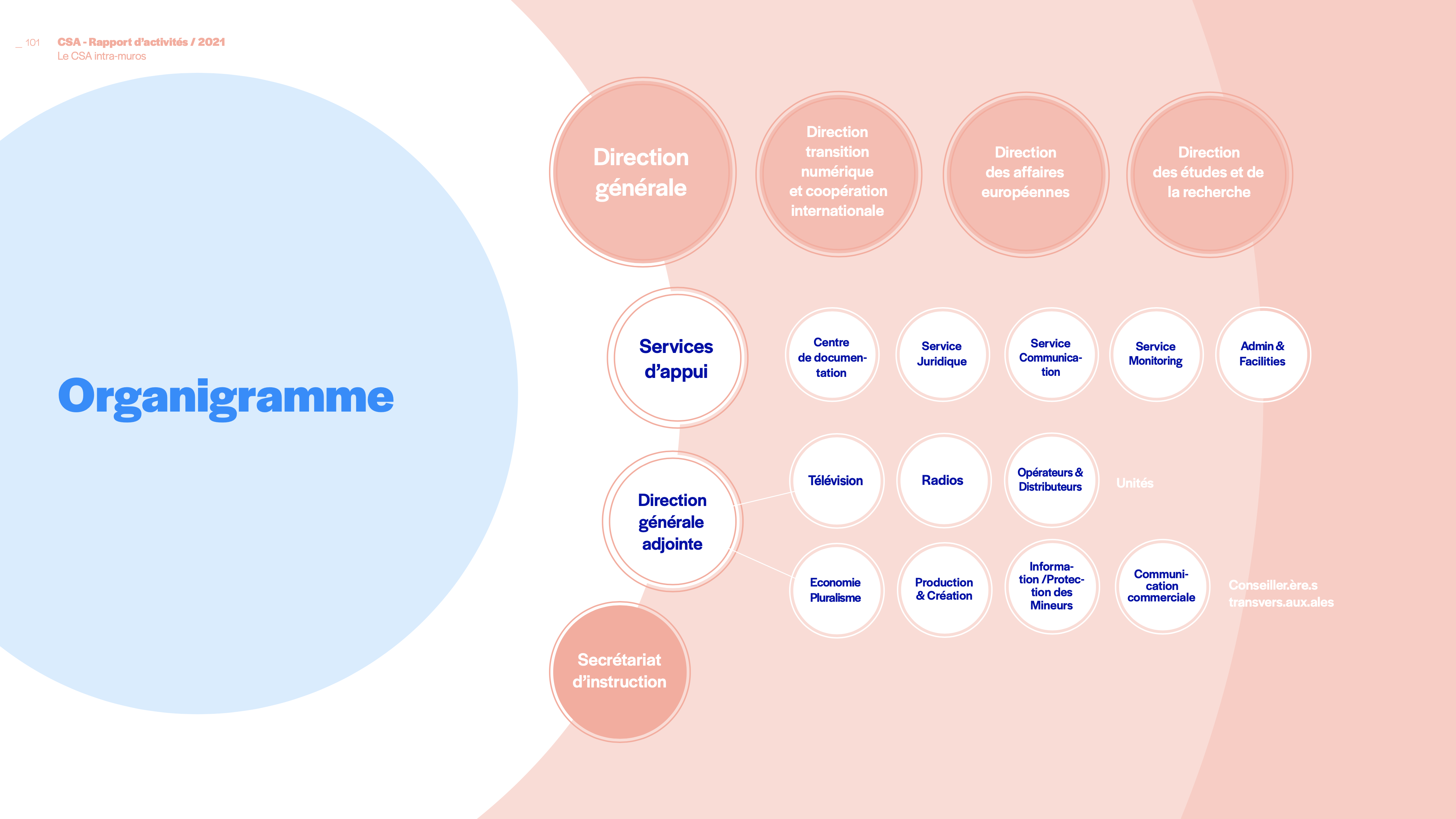 _ 101 CSA - Rapport d'activités / 2021
Le CSA intra-muros

Organigramme

Direction générale

Direction transition numérique et coopération internationale

Direction des affaires européennes

Direction des études et de la recherche

Services d'appui

Centre de documentation

Service Juridique

Service Communication

Service Monitoring

Admin & Facilities

Direction générale adjointe

Télévision

Radios

Opérateurs & Distributeurs

Unités

Economie Pluralisme

Production & Création

Information /Protection des Mineurs

Communication commerciale

Conseiller.ère.s transvers.aux.ales

Secrétariat d'instruction